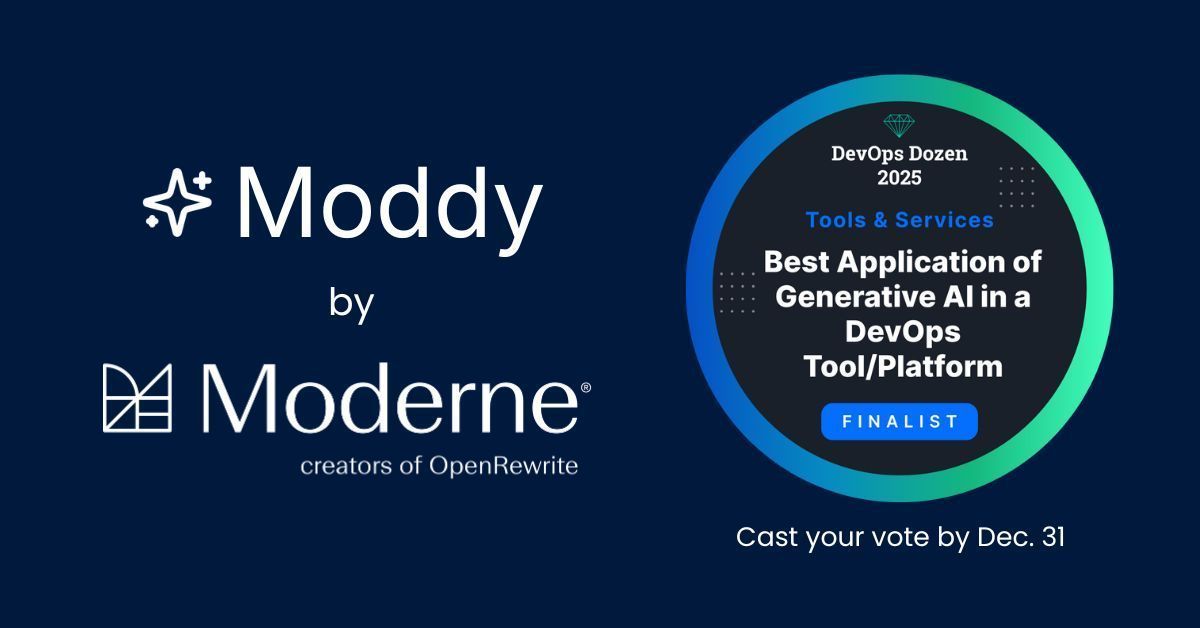 Moddy

by

Moderne®

creators of OpenRewrite

DevOps Dozen 2025

Tools & Services

Best Application of Generative AI in a DevOps Tool/Platform

FINALIST

Cast your vote by Dec. 31